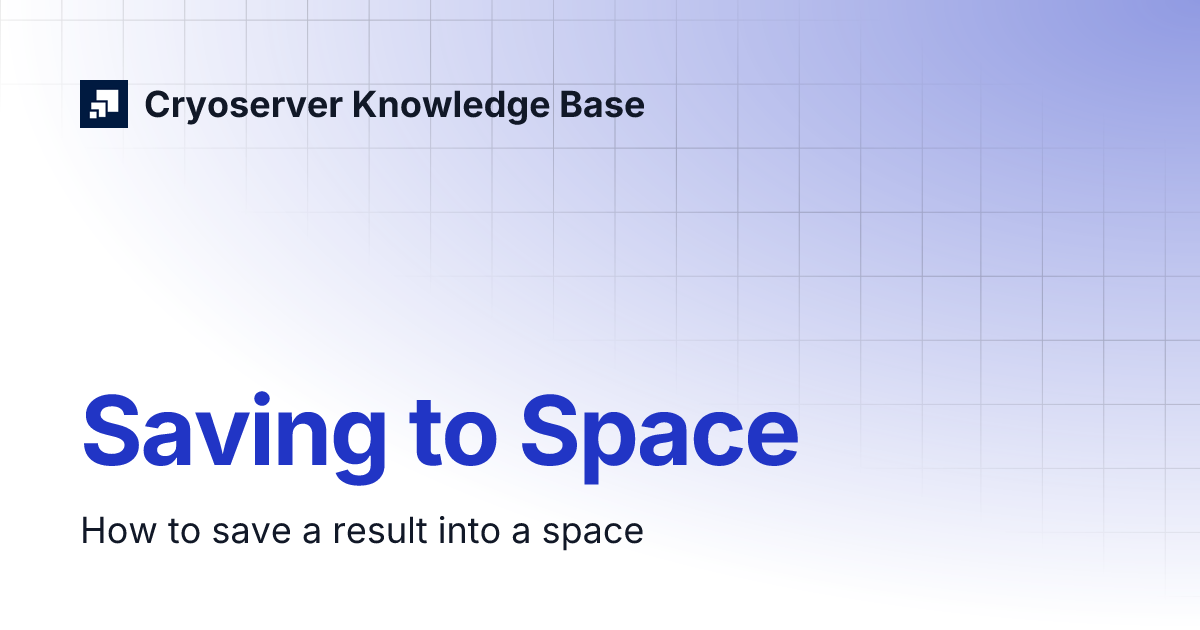 Cryoserver Knowledge Base

Saving to Space

How to save a result into a space